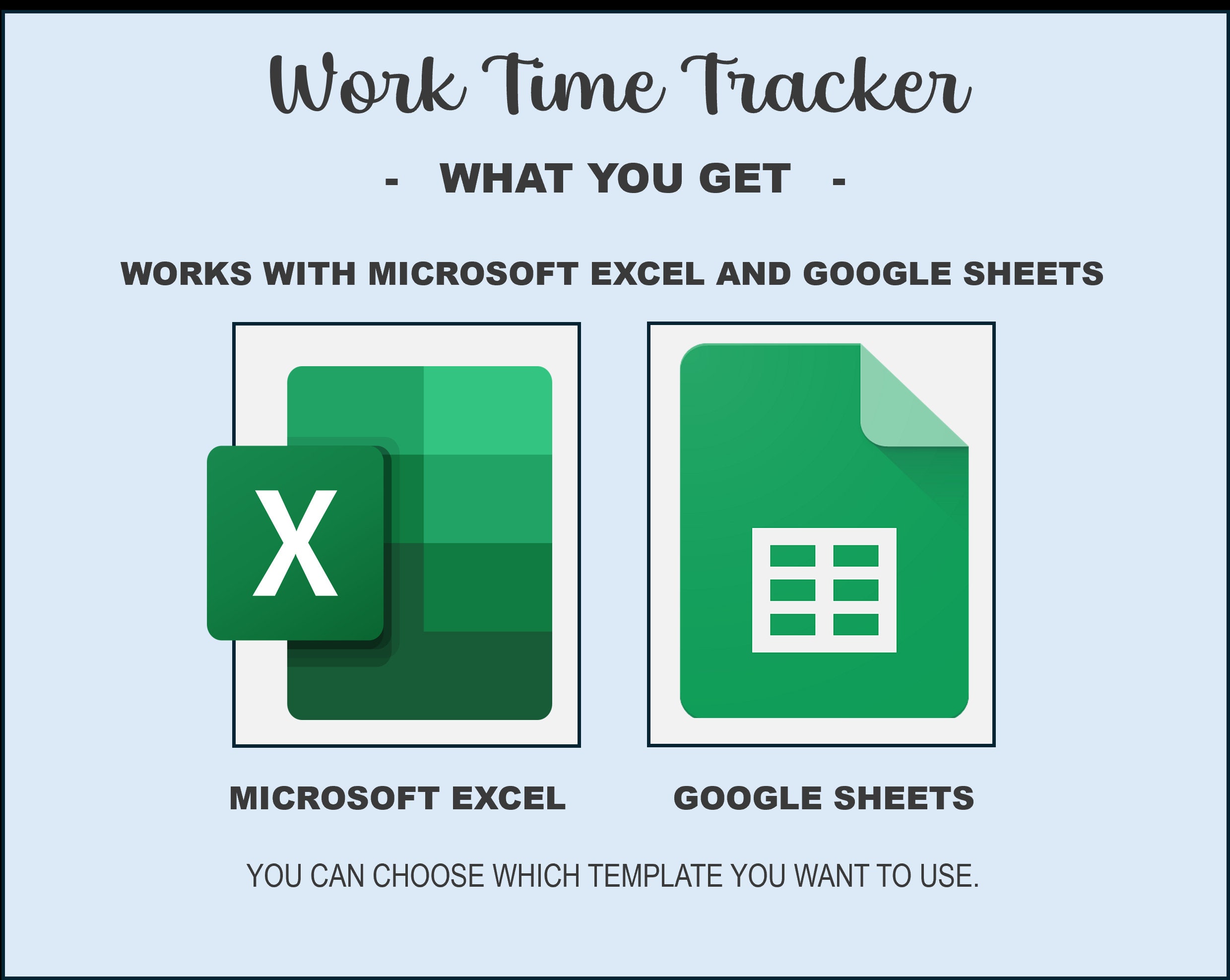 Work Time Tracker

- WHAT YOU GET -

WORKS WITH MICROSOFT EXCEL AND GOOGLE SHEETS

X

MICROSOFT EXCEL

GOOGLE SHEETS

YOU CAN CHOOSE WHICH TEMPLATE YOU WANT TO USE.